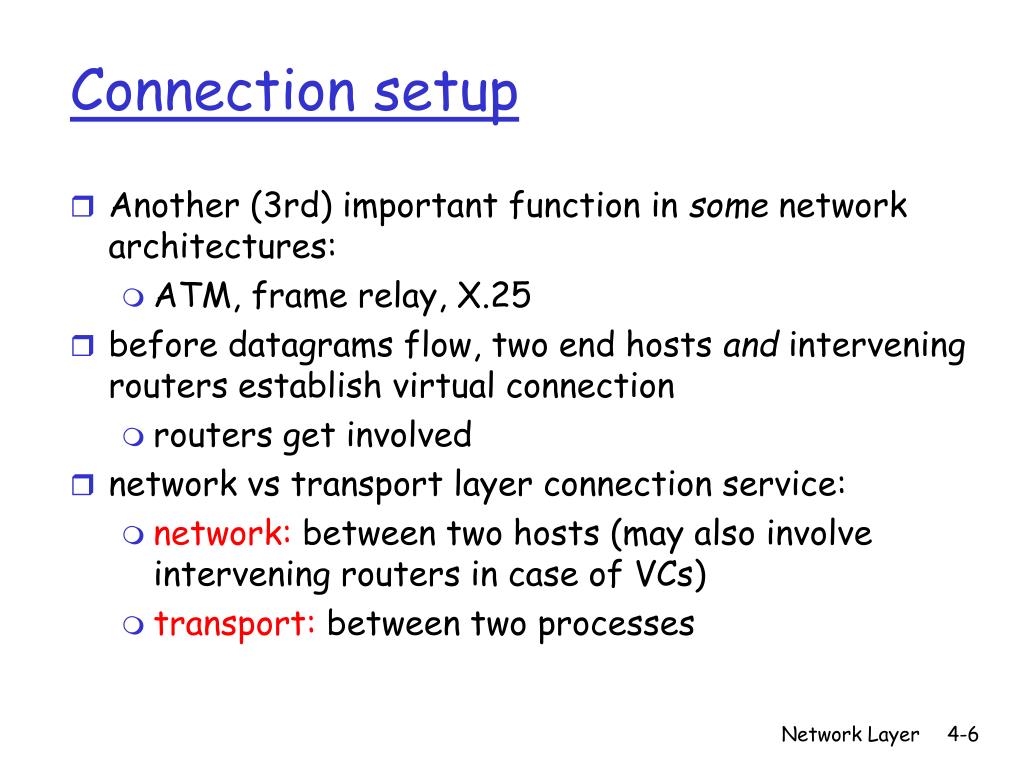 Connection setup

Another (3rd) important function in some network architectures:

ATM, frame relay, X.25

before datagrams flow, two end hosts and intervening routers establish virtual connection

routers get involved

network vs transport layer connection service:

network: between two hosts (may also involve intervening routers in case of VCs)

transport: between two processes

Network Layer 4-6